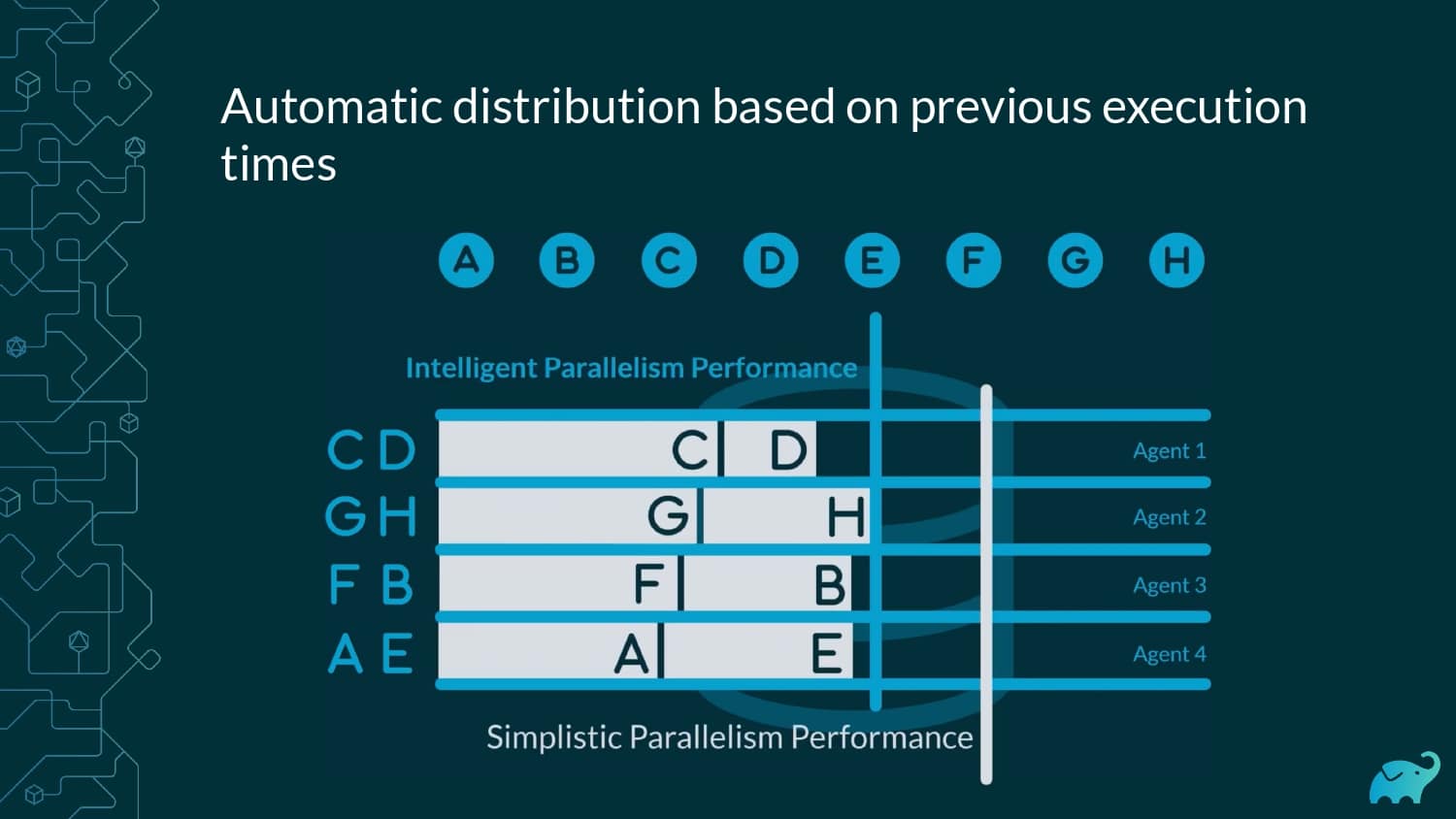 Automatic distribution based on previous execution times

A B C D E F G H

Intelligent Parallelism Performance

C D C D Agent 1
G H G H Agent 2
F B F B Agent 3
A E A E Agent 4

Simplistic Parallelism Performance